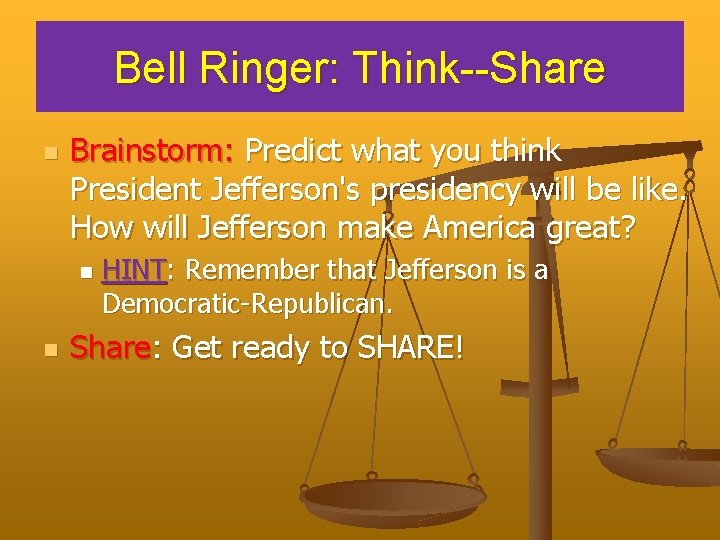 Bell Ringer: Think--Share

Brainstorm: Predict what you think President Jefferson's presidency will be like. How will Jefferson make America great?

HINT: Remember that Jefferson is a Democratic-Republican.

Share: Get ready to SHARE!